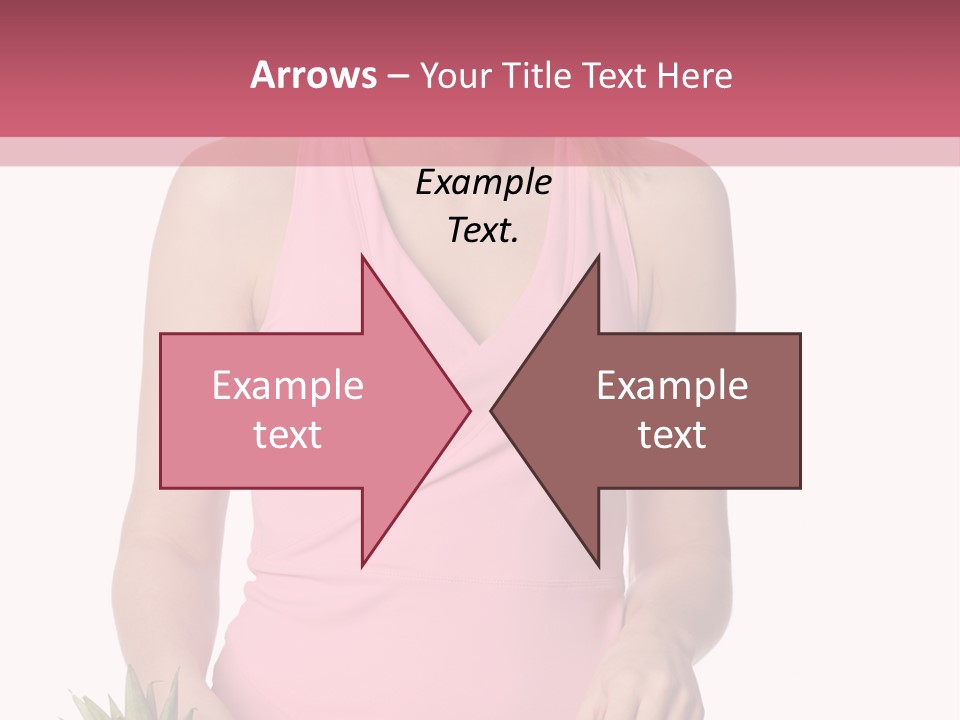 Arrows – Your Title Text Here

Example Text.

Example text

Example text